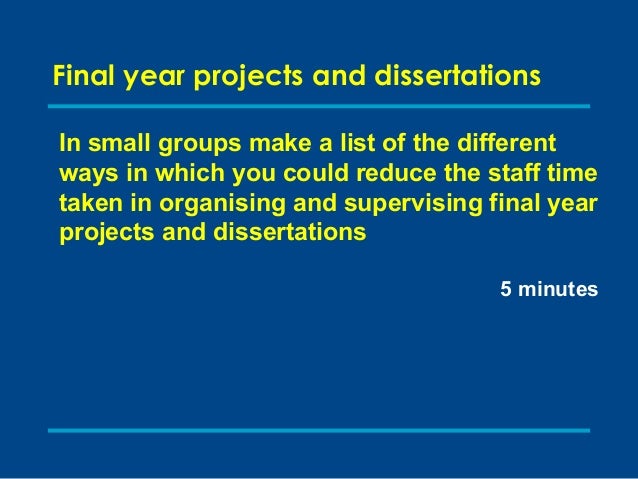 Final year projects and dissertations

In small groups make a list of the different ways in which you could reduce the staff time taken in organising and supervising final year projects and dissertations

5 minutes